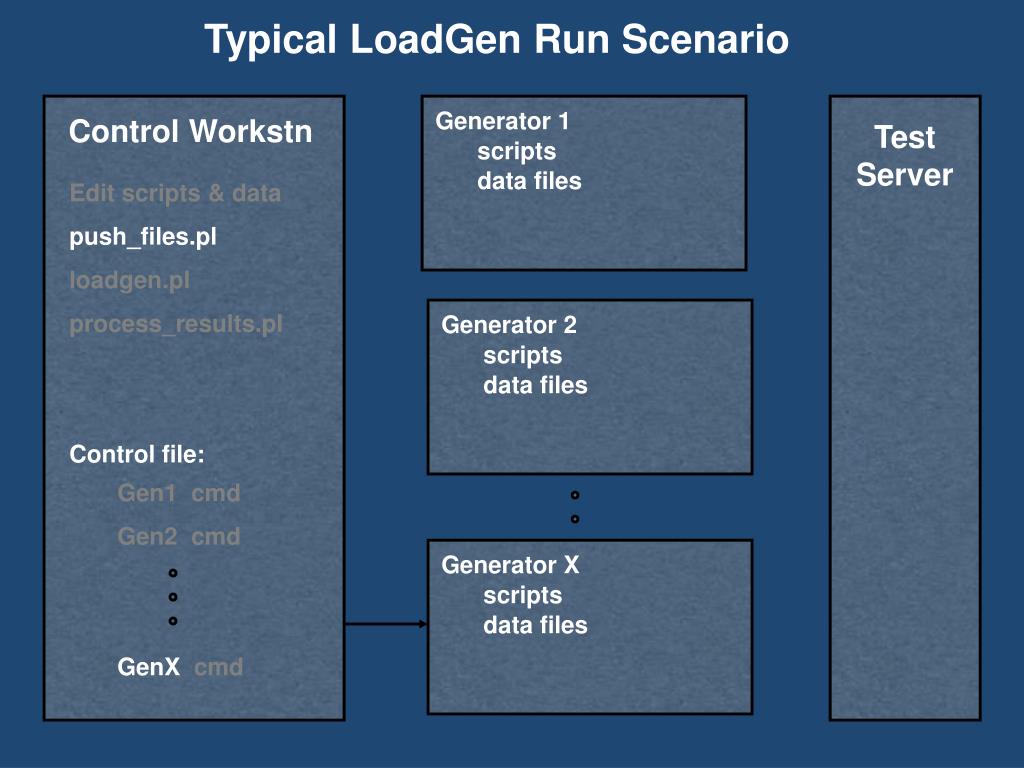 Typical LoadGen Run Scenario

Control Workstn

Edit scripts & data

push_files.pl

loadgen.pl

process_results.pl

Control file:

Gen1 cmd

Gen2 cmd

GenX cmd

Generator 1
scripts
data files

Generator 2
scripts
data files

Generator X
scripts
data files

Test Server